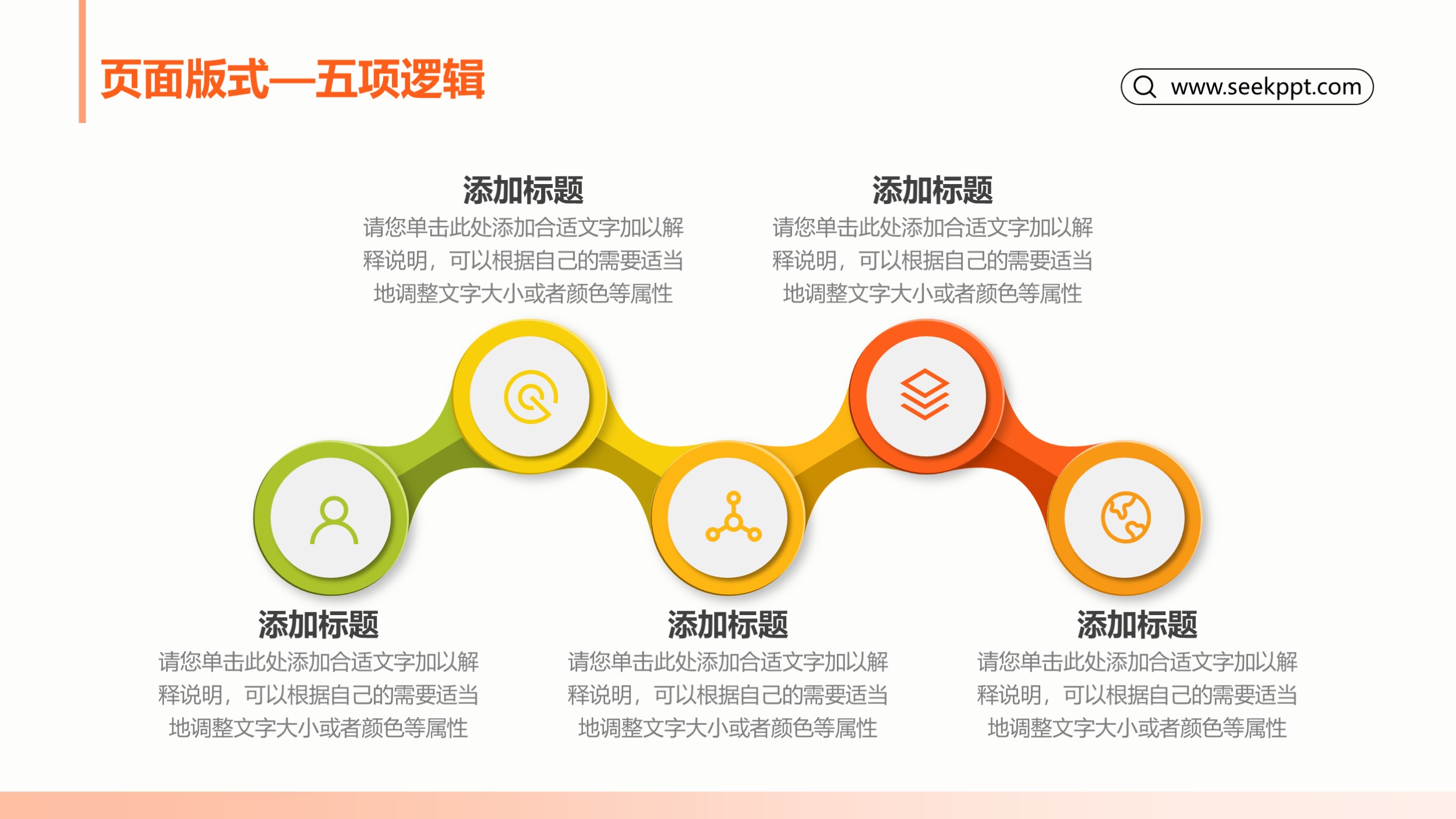 页面版式—五项逻辑

www.seekppt.com

添加标题
请您单击此处添加合适文字加以解释说明，可以根据自己的需要适当地调整文字大小或者颜色等属性

添加标题
请您单击此处添加合适文字加以解释说明，可以根据自己的需要适当地调整文字大小或者颜色等属性

添加标题
请您单击此处添加合适文字加以解释说明，可以根据自己的需要适当地调整文字大小或者颜色等属性

添加标题
请您单击此处添加合适文字加以解释说明，可以根据自己的需要适当地调整文字大小或者颜色等属性

添加标题
请您单击此处添加合适文字加以解释说明，可以根据自己的需要适当地调整文字大小或者颜色等属性